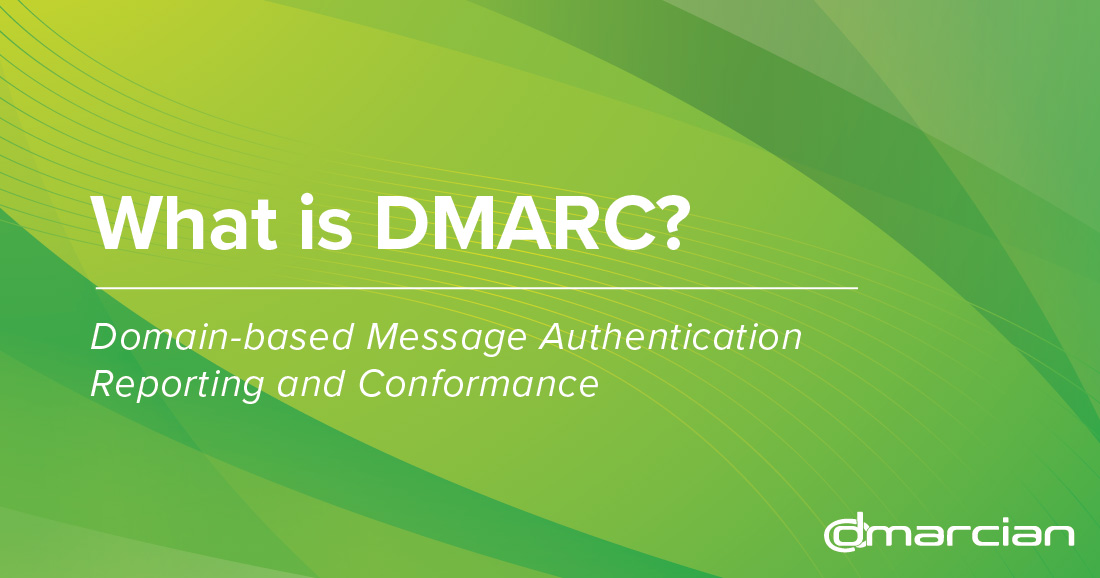 What is DMARC?

Domain-based Message Authentication Reporting and Conformance

dmarcian